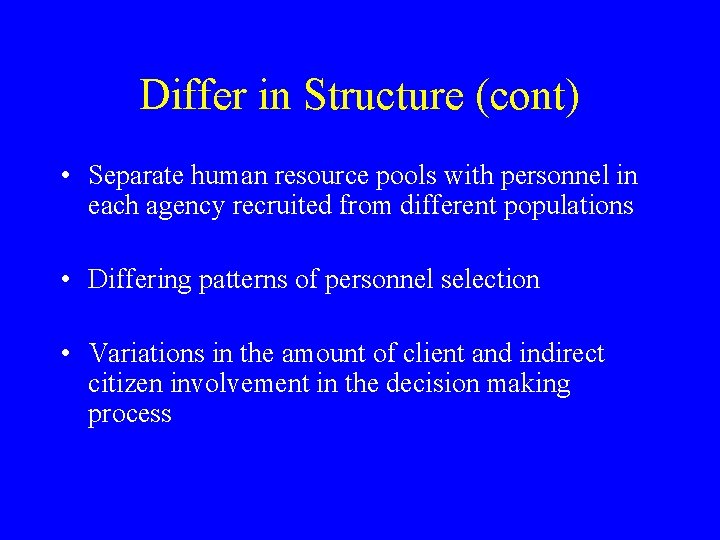 Differ in Structure (cont)

• Separate human resource pools with personnel in each agency recruited from different populations

• Differing patterns of personnel selection

• Variations in the amount of client and indirect citizen involvement in the decision making process